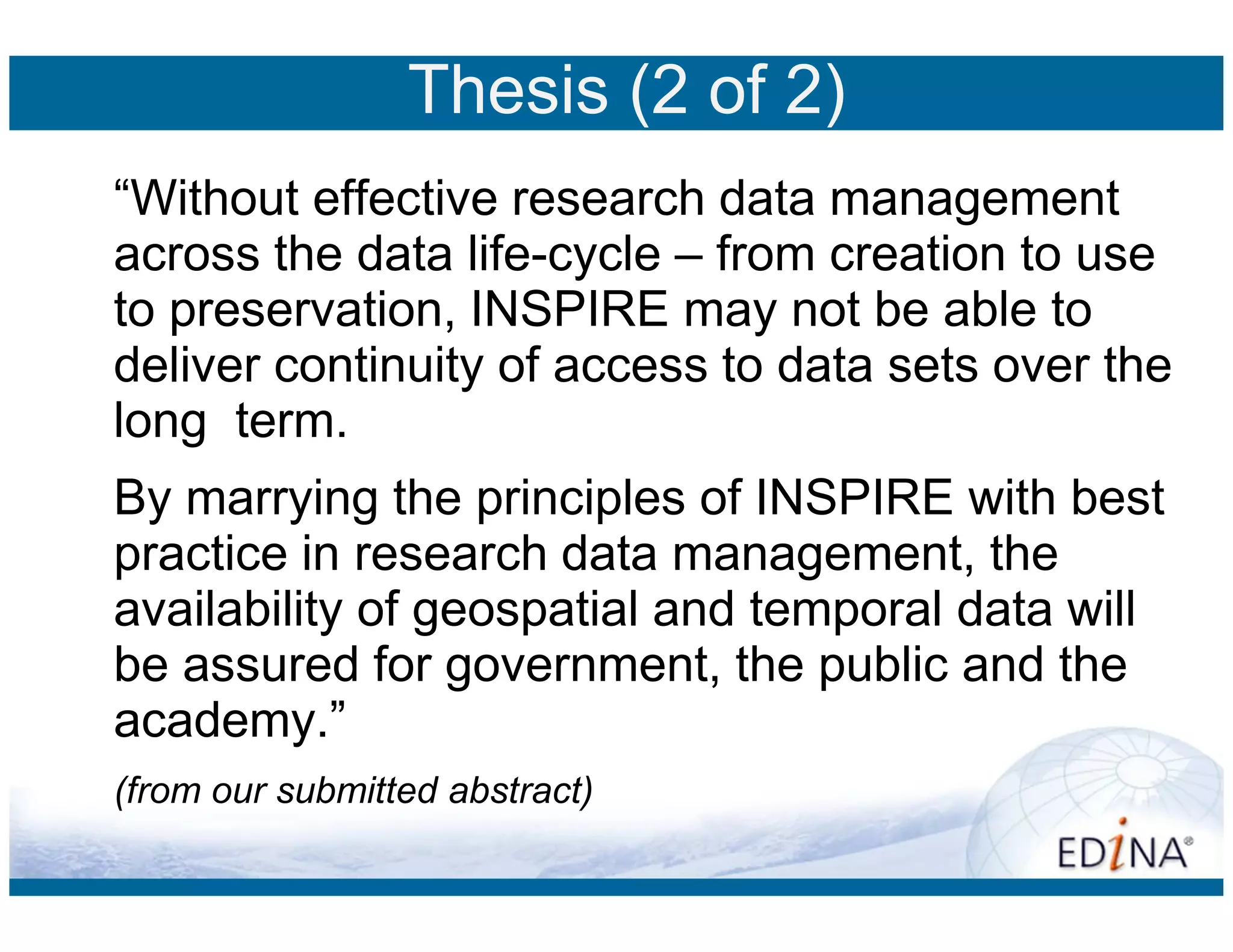 Thesis (2 of 2)

“Without effective research data management across the data life-cycle – from creation to use to preservation, INSPIRE may not be able to deliver continuity of access to data sets over the long term.

By marrying the principles of INSPIRE with best practice in research data management, the availability of geospatial and temporal data will be assured for government, the public and the academy.”

(from our submitted abstract)

EDINA®